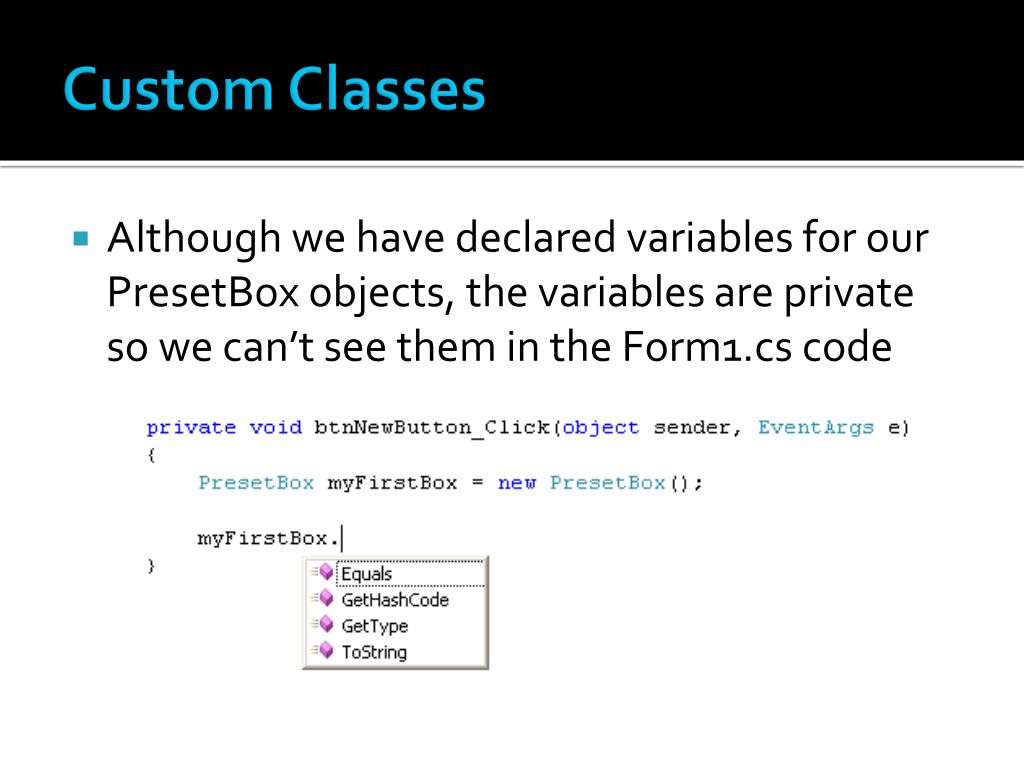 Custom Classes

Although we have declared variables for our PresetBox objects, the variables are private so we can't see them in the Form1.cs code

private void btnNewButton_Click(object sender, EventArgs e)
{
    PresetBox myFirstBox = new PresetBox();

    myFirstBox.
}

Equals
GetHashCode
GetType
ToString